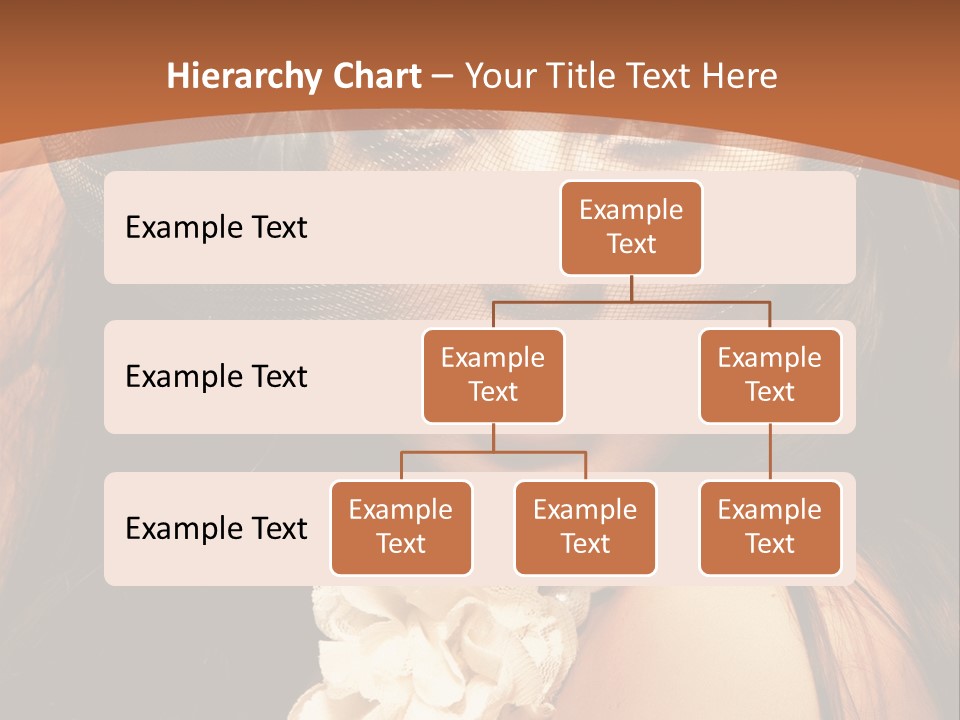 Hierarchy Chart – Your Title Text Here

Example Text

Example Text

Example Text

Example Text

Example Text

Example Text

Example Text

Example Text

Example Text